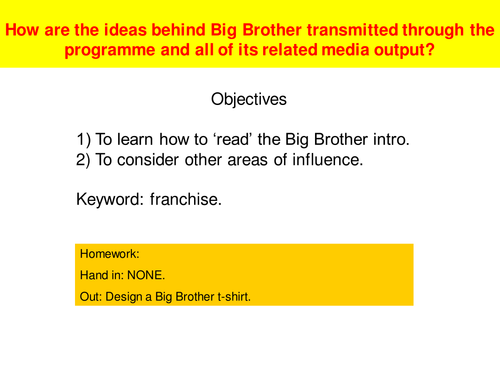 How are the ideas behind Big Brother transmitted through the programme and all of its related media output?

Objectives

1) To learn how to ‘read’ the Big Brother intro.
2) To consider other areas of influence.

Keyword: franchise.

Homework:

Hand in: NONE.

Out: Design a Big Brother t-shirt.